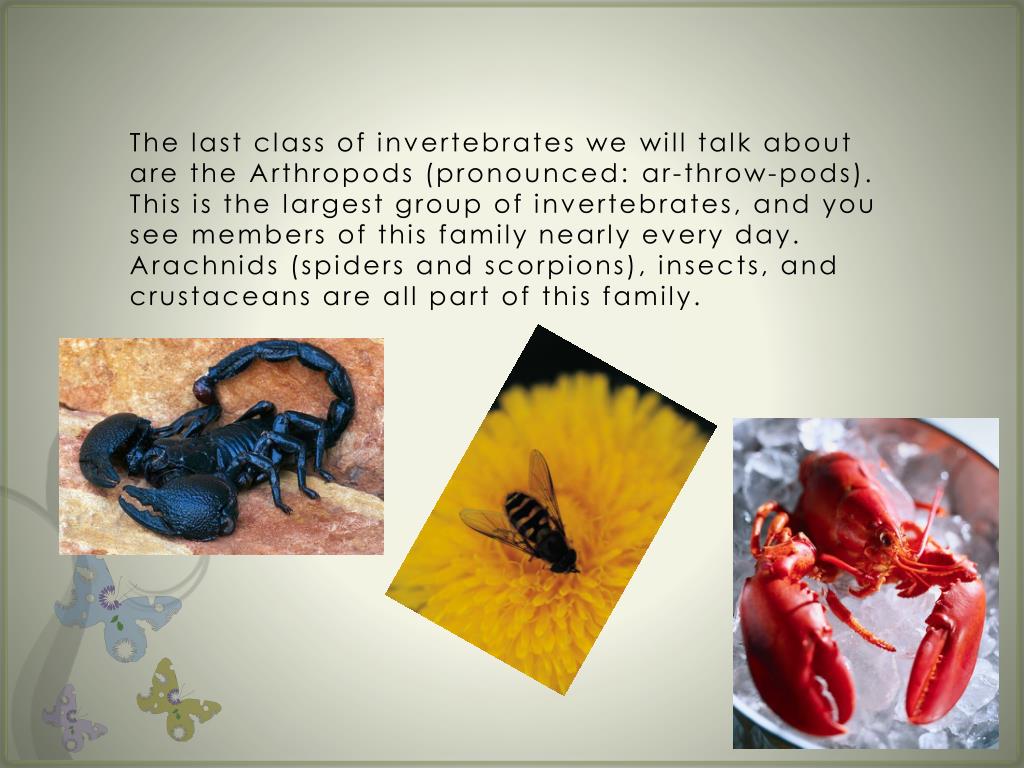 The last class of invertebrates we will talk about are the Arthropods (pronounced: ar-throw-pods). This is the largest group of invertebrates, and you see members of this family nearly every day. Arachnids (spiders and scorpions), insects, and crustaceans are all part of this family.